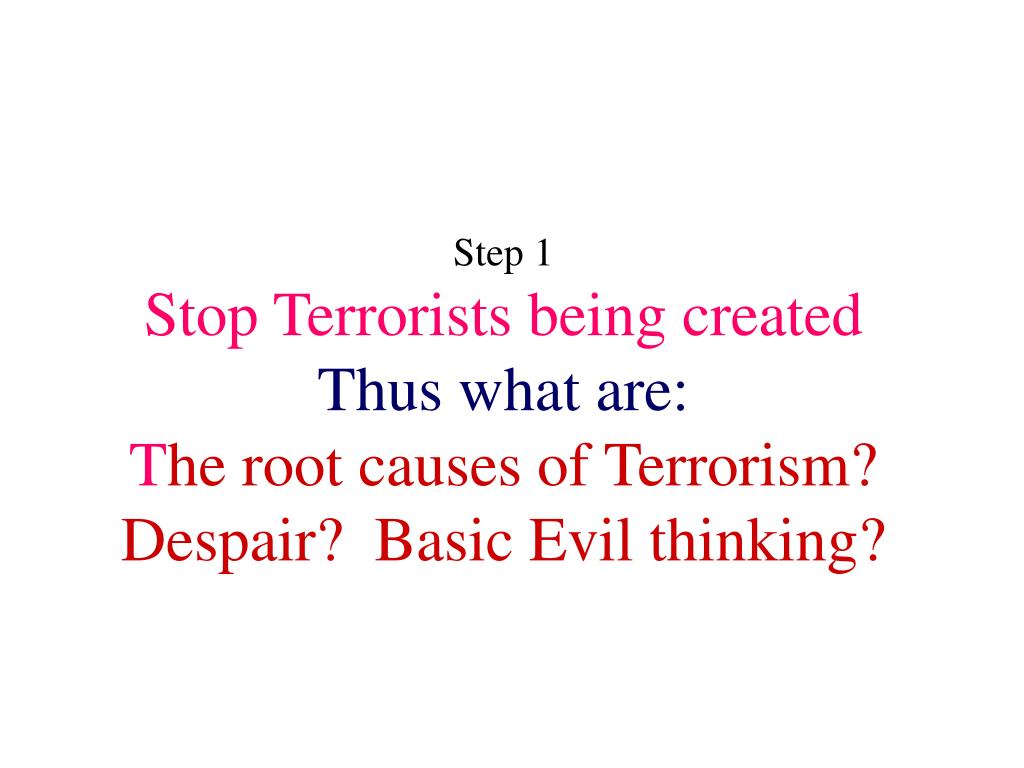 Step 1
Stop Terrorists being created
Thus what are:
The root causes of Terrorism?
Despair?  Basic Evil thinking?